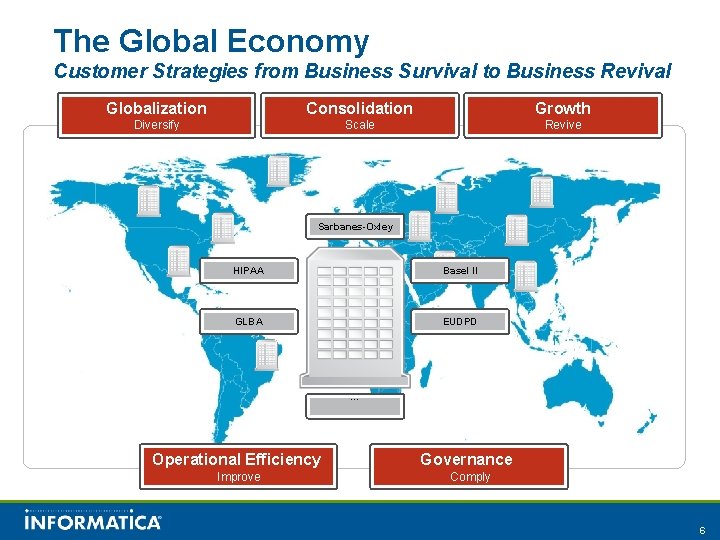 The Global Economy
Customer Strategies from Business Survival to Business Revival

Globalization
Diversify

Consolidation
Scale

Growth
Revive

Sarbanes-Oxley

HIPAA

Basel II

GLBA

EUDPD

...

Operational Efficiency
Improve

Governance
Comply

INFORMATICA

6